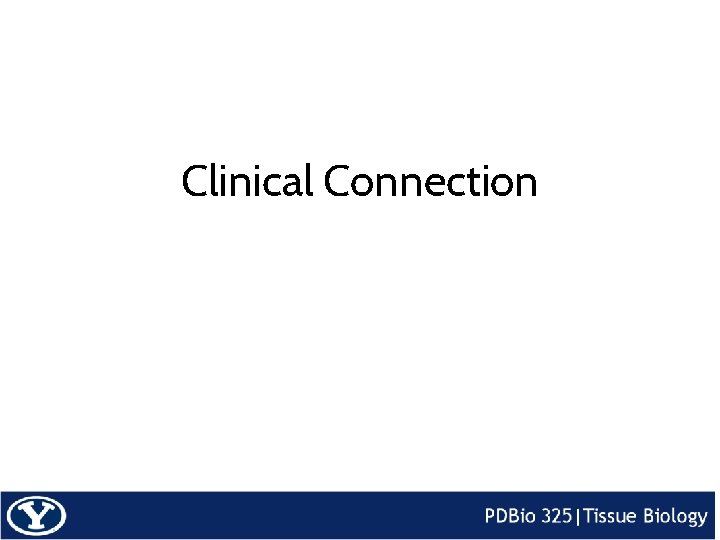 Clinical Connection

Y

PDBio 325|Tissue Biology